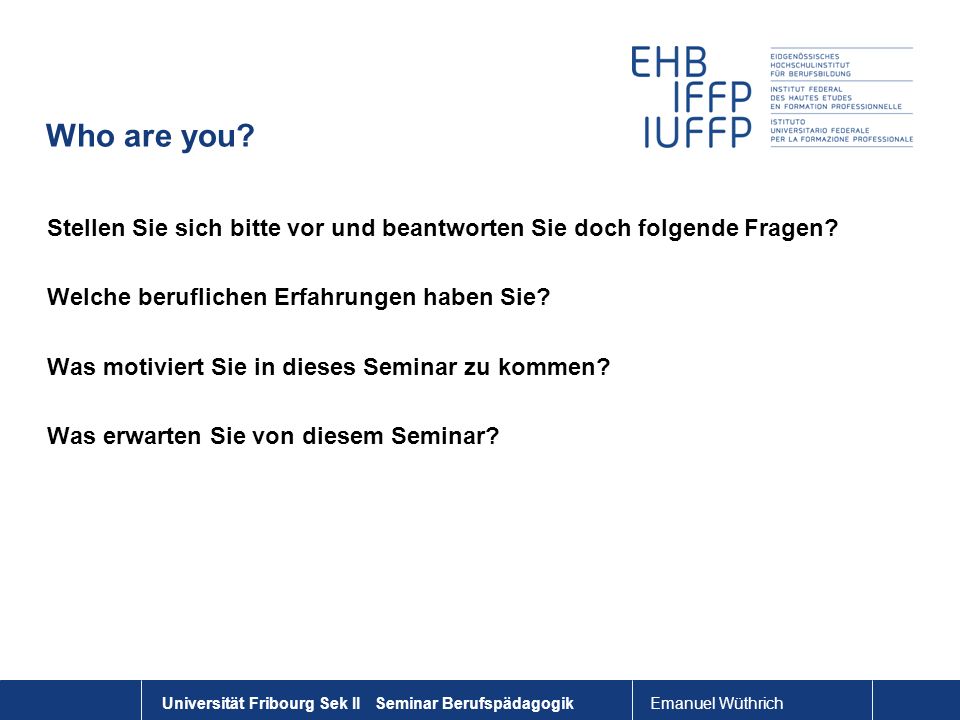 EHB
IFFP
IUFFP

EIDGENÖSSISCHES HOCHSCHULINSTITUT FÜR BERUFSBILDUNG
INSTITUT FEDERAL DES HAUTES ETUDES EN FORMATION PROFESSIONNELLE
ISTITUTO UNIVERSITARIO FEDERALE PER LA FORMAZIONE PROFESSIONALE

Who are you?

Stellen Sie sich bitte vor und beantworten Sie doch folgende Fragen?

Welche beruflichen Erfahrungen haben Sie?

Was motiviert Sie in dieses Seminar zu kommen?

Was erwarten Sie von diesem Seminar?

Universität Fribourg Sek II Seminar Berufspädagogik

Emanuel Wüthrich